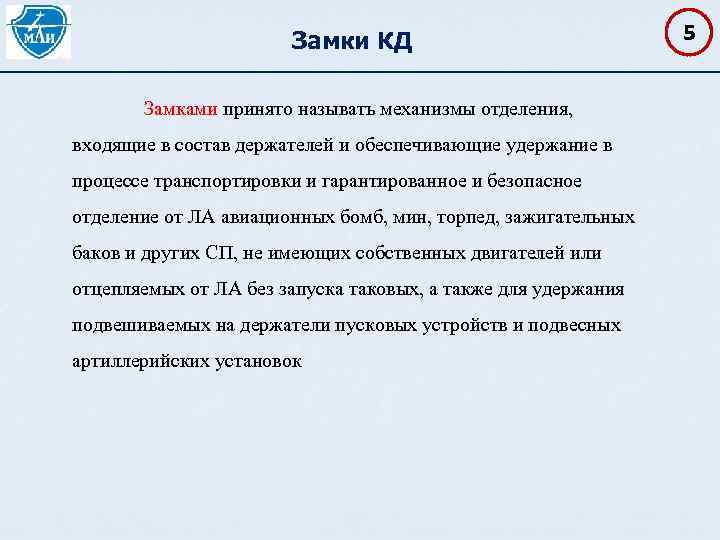 МАИ

Замки КД

5

Замками принято называть механизмы отделения, входящие в состав держателей и обеспечивающие удержание в процессе транспортировки и гарантированное и безопасное отделение от ЛА авиационных бомб, мин, торпед, зажигательных баков и других СП, не имеющих собственных двигателей или отцепляемых от ЛА без запуска таковых, а также для удержания подвешиваемых на держатели пусковых устройств и подвесных артиллерийских установок